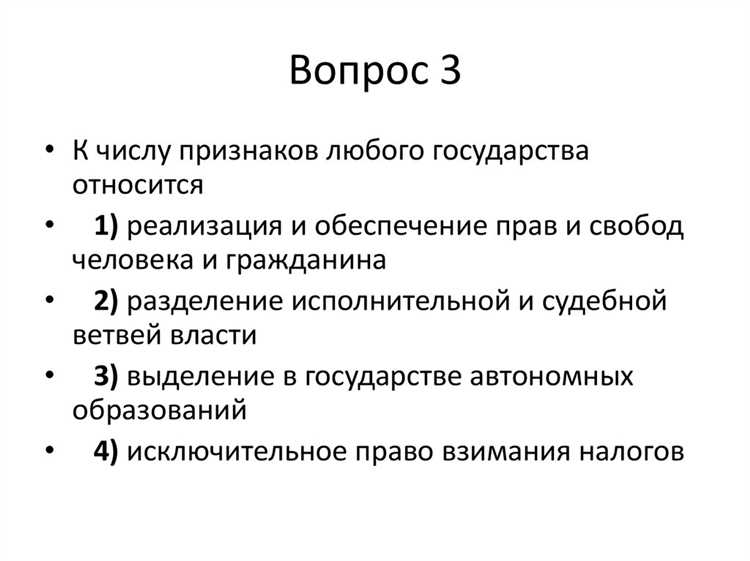 Вопрос 3

• К числу признаков любого государства относится

• 1) реализация и обеспечение прав и свобод человека и гражданина

• 2) разделение исполнительной и судебной ветвей власти

• 3) выделение в государстве автономных образований

• 4) исключительное право взимания налогов